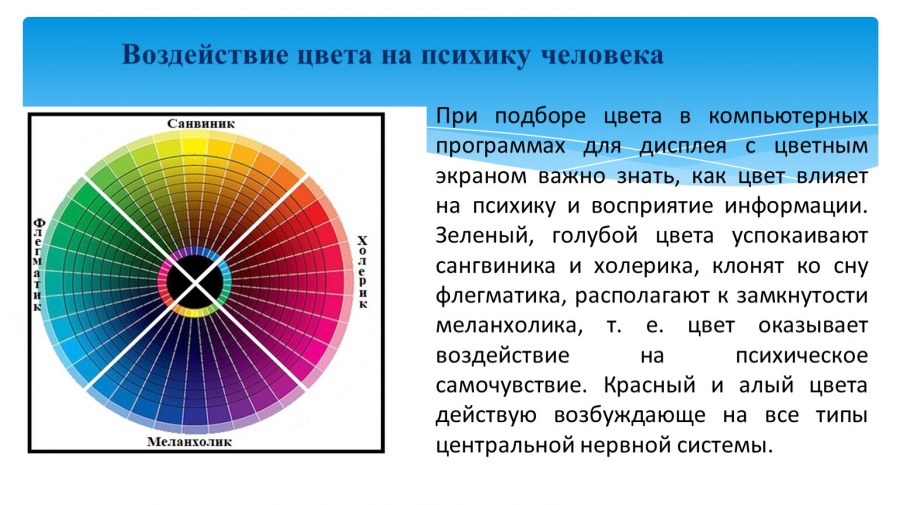 Воздействие цвета на психику человека

Санвиник

Флегматик

Холерик

Меланхолик

При подборе цвета в компьютерных программах для дисплея с цветным экраном важно знать, как цвет влияет на психику и восприятие информации. Зеленый, голубой цвета успокаивают сангвиника и холерика, клонят ко сну флегматика, располагают к замкнутости меланхолика, т. е. цвет оказывает воздействие на психическое самочувствие. Красный и алый цвета действую возбуждающе на все типы центральной нервной системы.